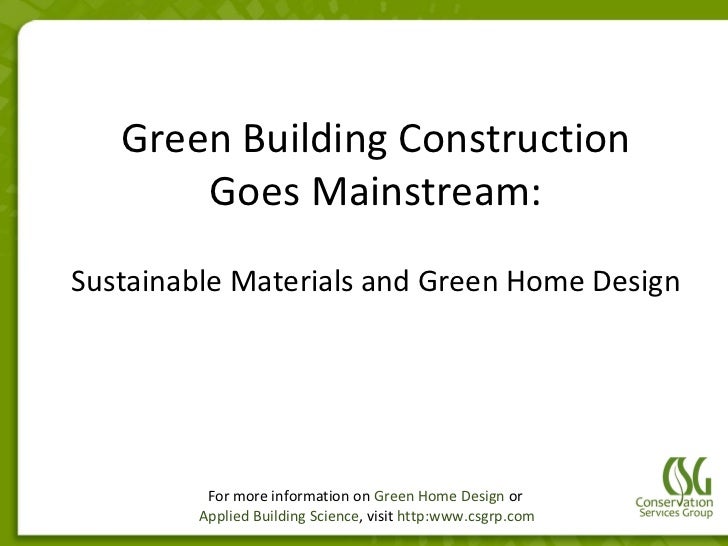 Green Building Construction Goes Mainstream:

Sustainable Materials and Green Home Design

For more information on Green Home Design or Applied Building Science, visit http:www.csgrp.com

CSG
Conservation
Services Group